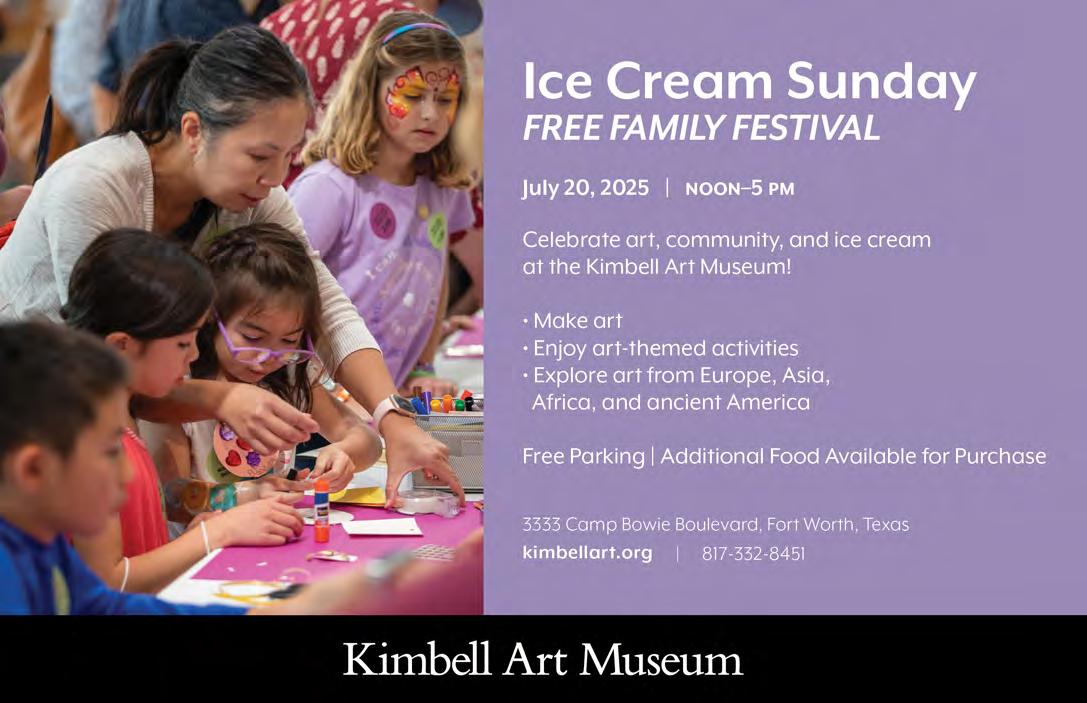 Ice Cream Sunday
FREE FAMILY FESTIVAL

July 20, 2025 | NOON–5 PM

Celebrate art, community, and ice cream at the Kimbell Art Museum!

• Make art
• Enjoy art-themed activities
• Explore art from Europe, Asia, Africa, and ancient America

Free Parking | Additional Food Available for Purchase

3333 Camp Bowie Boulevard, Fort Worth, Texas
kimbellart.org | 817-332-8451

Kimbell Art Museum